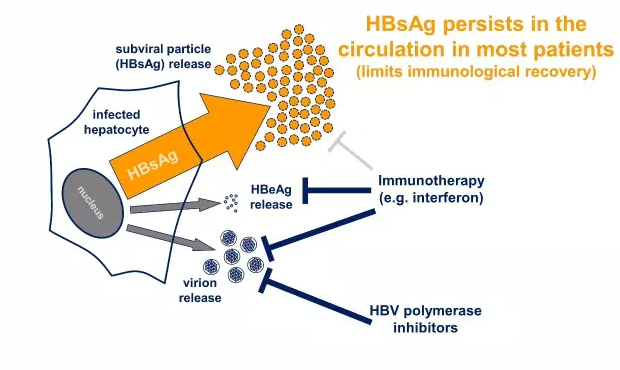 HBsAg persists in the circulation in most patients
(limits immunological recovery)

subviral particle (HBsAg) release

infected hepatocyte

HBsAg

nucleus

HBeAg release

Immunotherapy (e.g. interferon)

virion release

HBV polymerase inhibitors